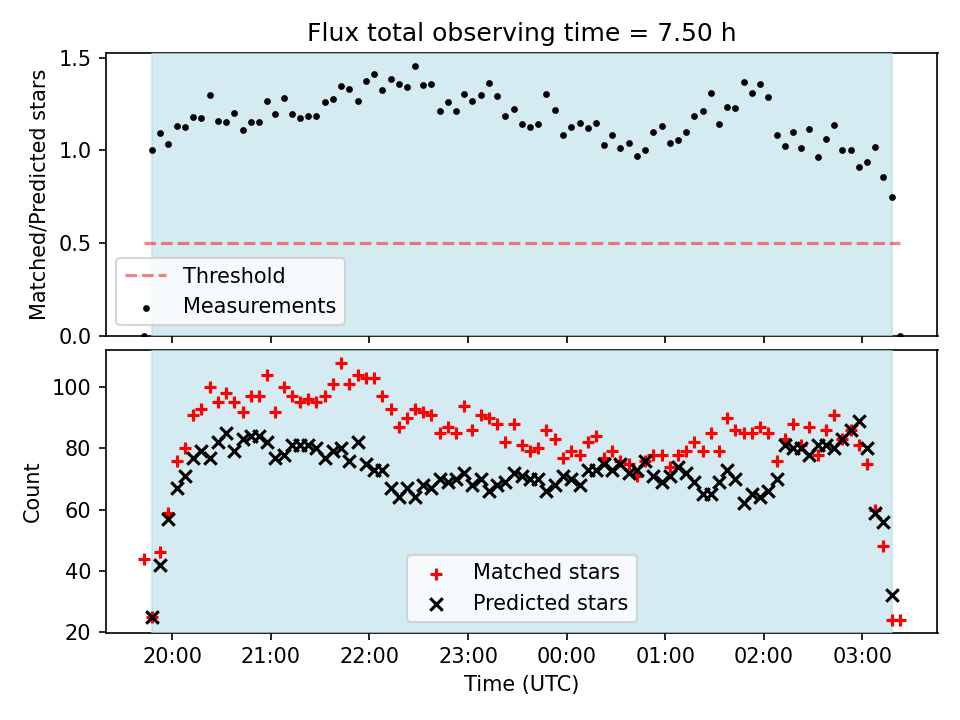 Flux total observing time = 7.50 h

Matched/Predicted stars

1.5
1.0
0.5
0.0

Threshold
Measurements

Count

100
80
60
40
20

Matched stars
Predicted stars

20:00 21:00 22:00 23:00 00:00 01:00 02:00 03:00

Time (UTC)